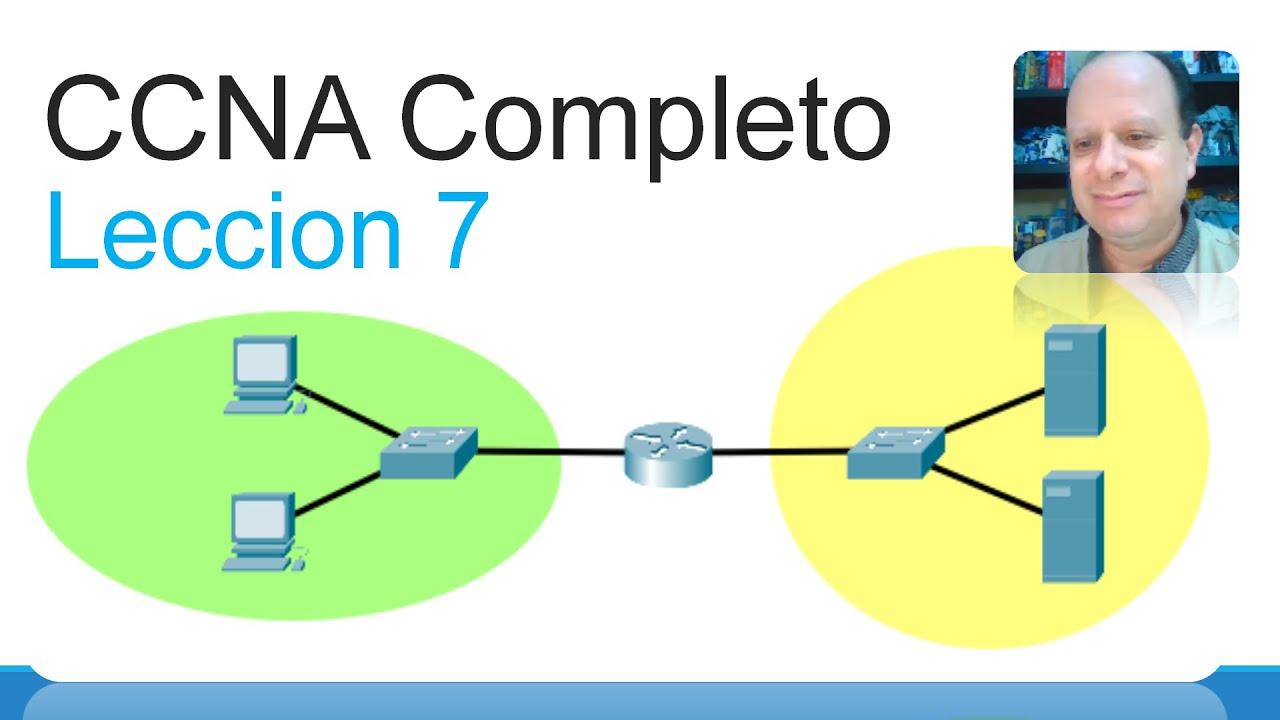 CCNA Completo
Leccion 7